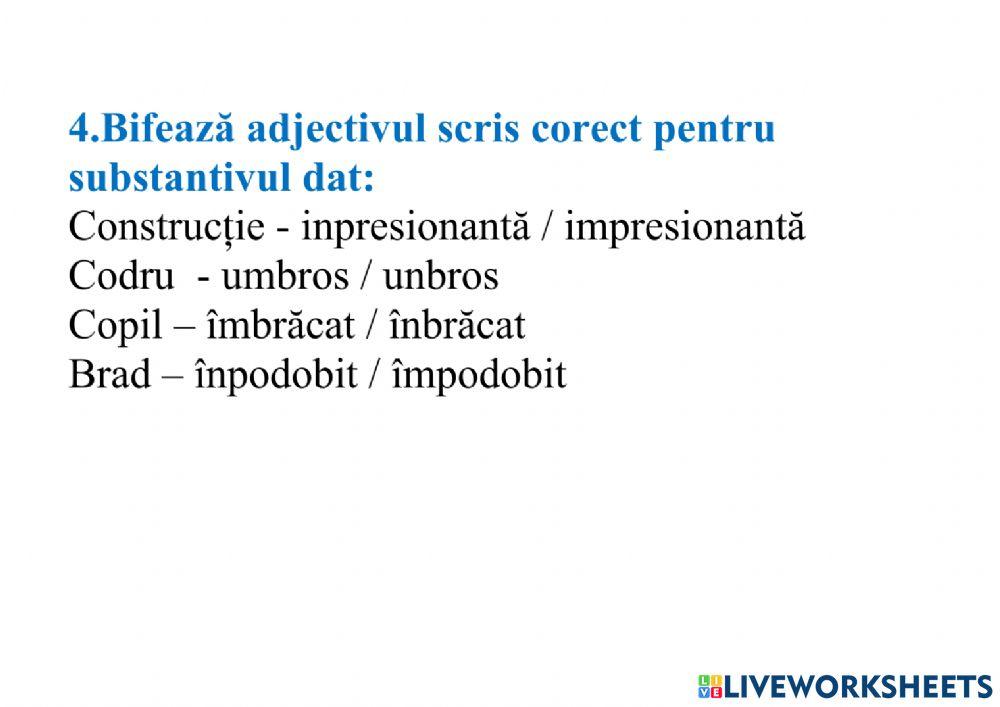 4.Bifează adjectivul scris corect pentru substantivul dat:
Construcție - inpresionantă / impresionantă
Codru - umbros / unbros
Copil – îmbrăcat / înbrăcat
Brad – înpodobit / împodobit

LIVEWORKSHEETS